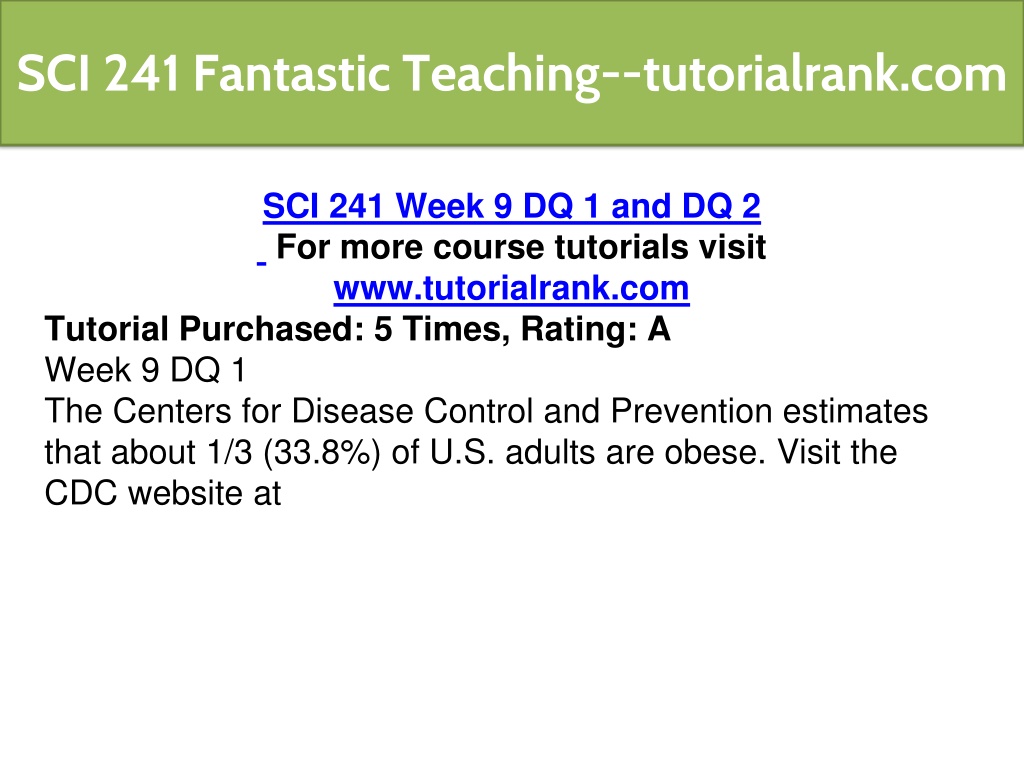 SCI 241 Fantastic Teaching--tutorialrank.com

SCI 241 Week 9 DQ 1 and DQ 2
For more course tutorials visit
www.tutorialrank.com

Tutorial Purchased: 5 Times, Rating: A
Week 9 DQ 1
The Centers for Disease Control and Prevention estimates that about 1/3 (33.8%) of U.S. adults are obese. Visit the CDC website at